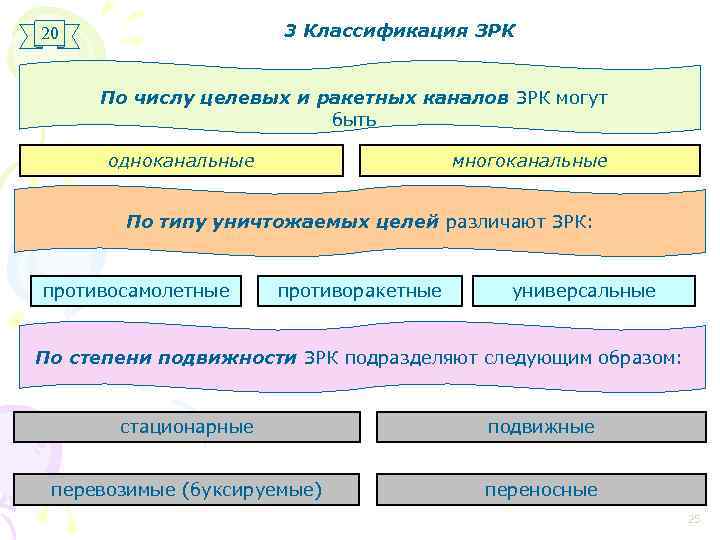 20

3 Классификация ЗРК

По числу целевых и ракетных каналов ЗРК могут быть

одноканальные

многоканальные

По типу уничтожаемых целей различают ЗРК:

противосамолетные

противоракетные

универсальные

По степени подвижности ЗРК подразделяют следующим образом:

стационарные

подвижные

перевозимые (буксируемые)

переносные

25